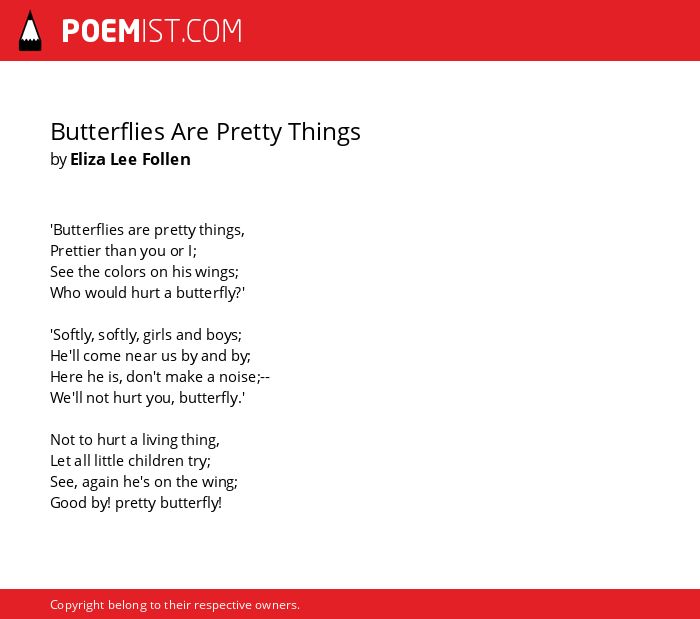 POEMIST.COM

Butterflies Are Pretty Things
by Eliza Lee Follen

'Butterflies are pretty things,
Prettier than you or I;
See the colors on his wings;
Who would hurt a butterfly?'

'Softly, softly, girls and boys;
He'll come near us by and by;
Here he is, don't make a noise;--
We'll not hurt you, butterfly.'

Not to hurt a living thing,
Let all little children try;
See, again he's on the wing;
Good by! pretty butterfly!

Copyright belong to their respective owners.